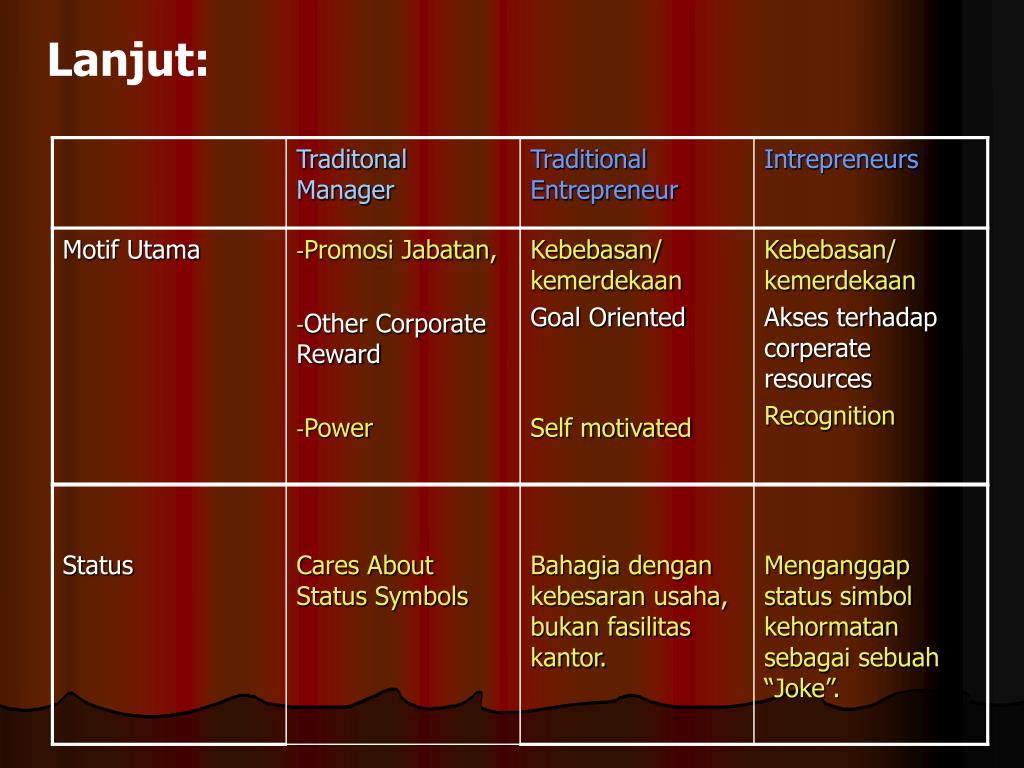 Lanjut:

| | Traditonal Manager | Traditional Entrepreneur | Intrepreneurs |
|---|---|---|---|
| Motif Utama | -Promosi Jabatan, -Other Corporate Reward -Power | Kebebasan/ kemerdekaan Goal Oriented Self motivated | Kebebasan/ kemerdekaan Akses terhadap corperate resources Recognition |
| Status | Cares About Status Symbols | Bahagia dengan kebesaran usaha, bukan fasilitas kantor. | Menganggap status simbol kehormatan sebagai sebuah “Joke”. |